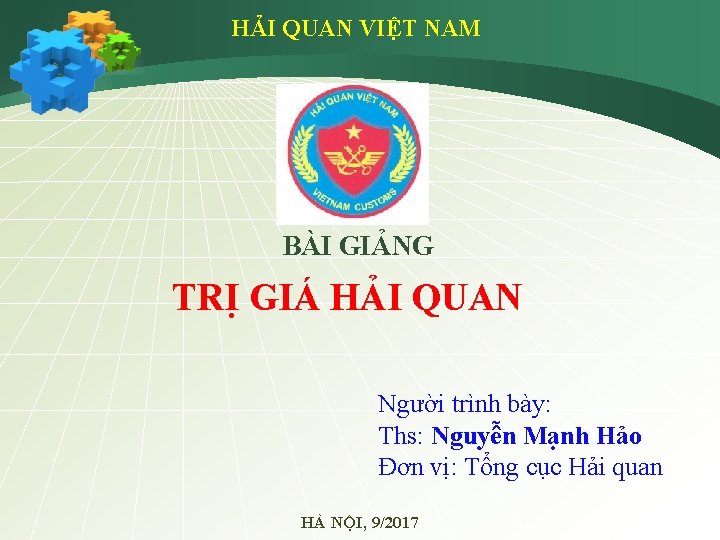 HẢI QUAN VIỆT NAM

HẢI QUAN VIỆT NAM
VIETNAM CUSTOMS

BÀI GIẢNG

TRỊ GIÁ HẢI QUAN

Người trình bày:
Ths: Nguyễn Mạnh Hảo
Đơn vị: Tổng cục Hải quan

HÀ NỘI, 9/2017